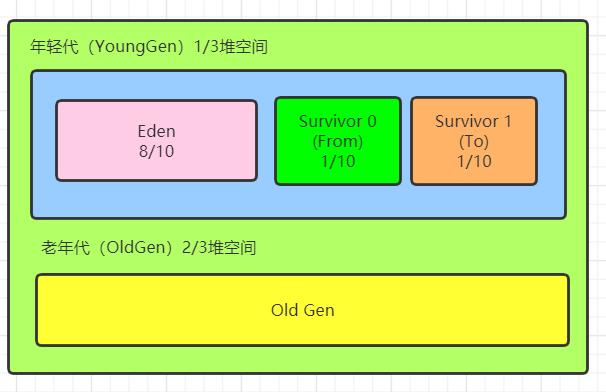 年轻代（YoungGen）1/3堆空间

Eden
8/10

Survivor 0
(From)
1/10

Survivor 1
(To)
1/10

老年代（OldGen）2/3堆空间

Old Gen